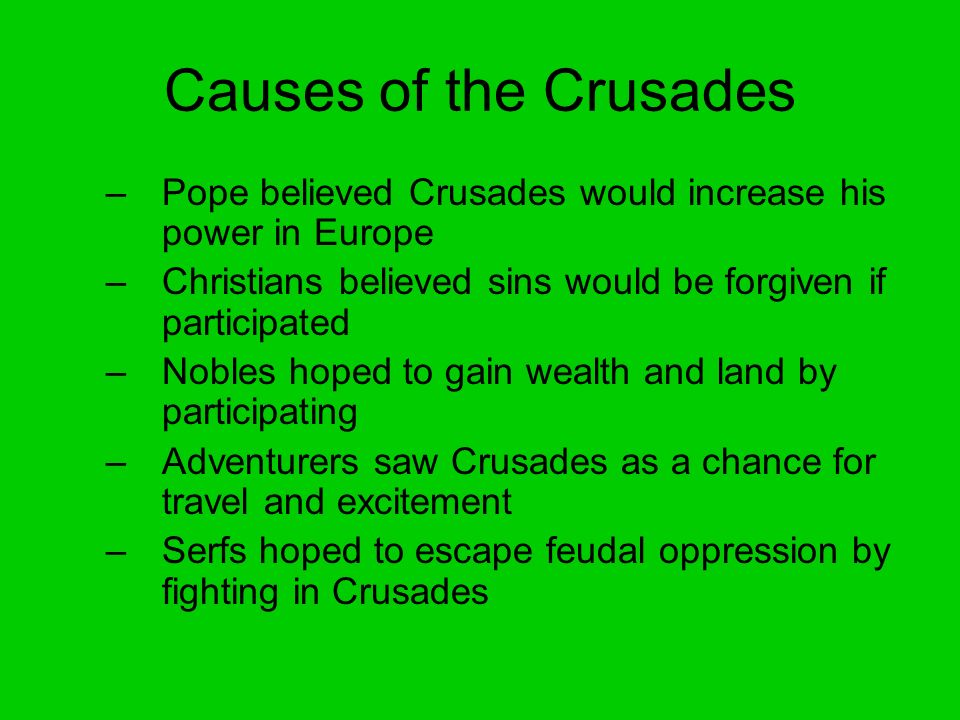 Causes of the Crusades

– Pope believed Crusades would increase his power in Europe
– Christians believed sins would be forgiven if participated
– Nobles hoped to gain wealth and land by participating
– Adventurers saw Crusades as a chance for travel and excitement
– Serfs hoped to escape feudal oppression by fighting in Crusades